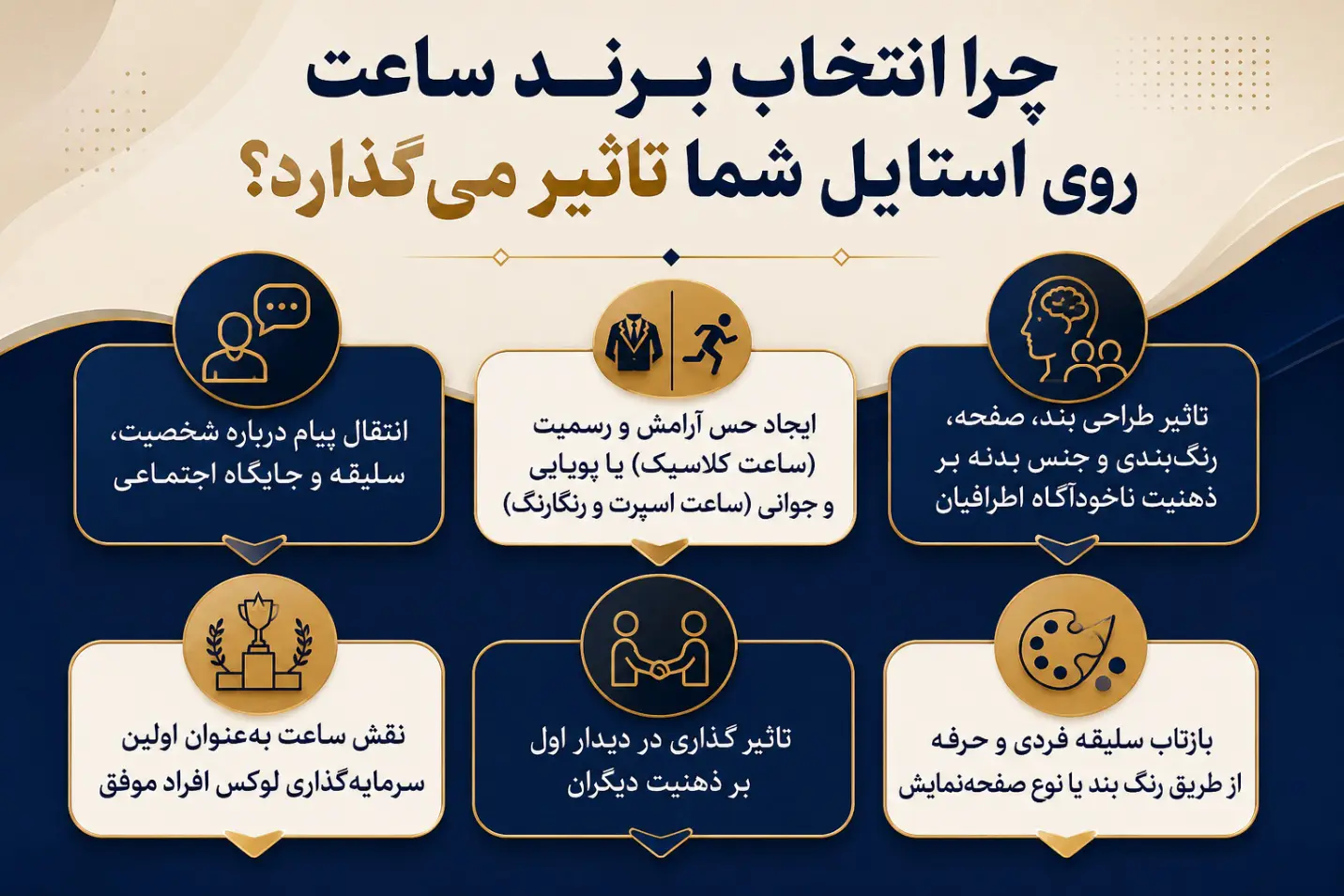 چرا انتخاب برند ساعت
روی استایل شما تاثیر می‌گذارد؟

تاثیر طراحی بند، صفحه، رنگ‌بندی و جنس بدنه بر ذهنیت ناخودآگاه اطرافیان

ایجاد حس آرامش و رسمیت (ساعت کلاسیک) یا پویایی و جوانی (ساعت اسپرت و رنگارنگ)

انتقال پیام درباره شخصیت، سلیقه و جایگاه اجتماعی

بازتاب سلیقه فردی و حرفه از طریق رنگ بند یا نوع صفحه‌نمایش

تاثیر گذاری در دیدار اول بر ذهنیت دیگران

نقش ساعت به‌عنوان اولین سرمایه‌گذاری لوکس افراد موفق